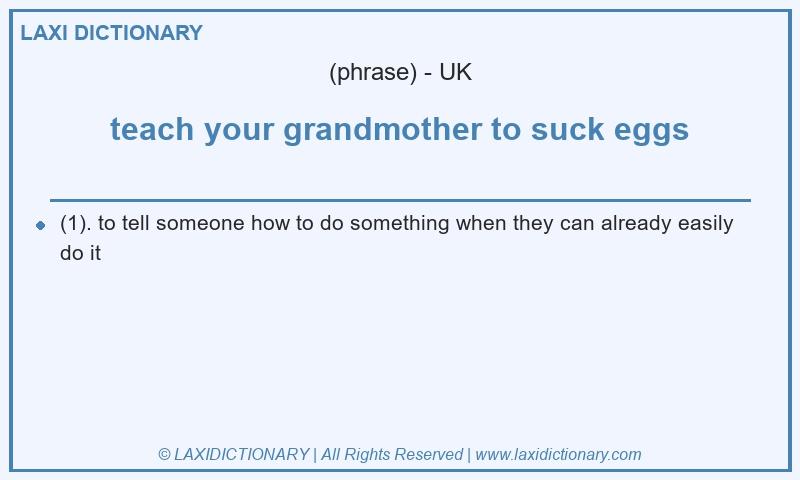 LAXI DICTIONARY

(phrase) - UK

teach your grandmother to suck eggs

(1). to tell someone how to do something when they can already easily do it

© LAXIDICTIONARY | All Rights Reserved | www.laxidictionary.com